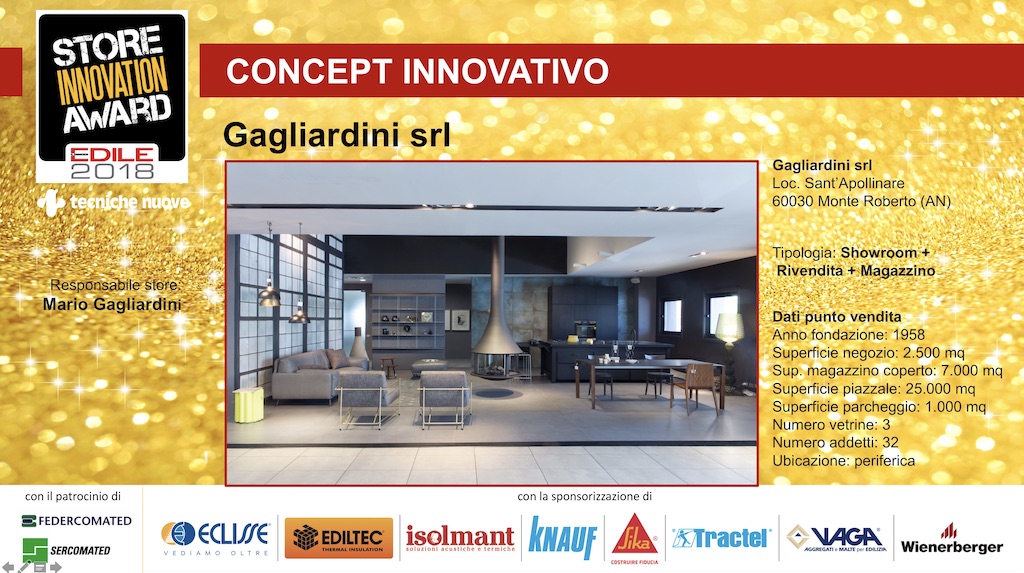 STORE INNOVATION AWARD
EDILE 2018
tecniche nuove

CONCEPT INNOVATIVO

Gagliardini srl

Responsabile store:
Mario Gagliardini

Gagliardini srl
Loc. Sant'Apollinare
60030 Monte Roberto (AN)

Tipologia: Showroom + Rivendita + Magazzino

Dati punto vendita
Anno fondazione: 1958
Superficie negozio: 2.500 mq
Sup. magazzino coperto: 7.000 mq
Superficie piazzale: 25.000 mq
Superficie parcheggio: 1.000 mq
Numero vetrine: 3
Numero addetti: 32
Ubicazione: periferica

con il patrocinio di
FEDERCOMATED
SERCOMATED

con la sponsorizzazione di
ECLISSE VEDIAMO OLTRE
EDILTEC THERMAL INSULATION
isolmant soluzioni acustiche e termiche
KNAUF
Sika COSTRUIRE FIDUCIA
Tractel
VAGA AGGREGATI e MALTE per EDILIZIA
Wienerberger